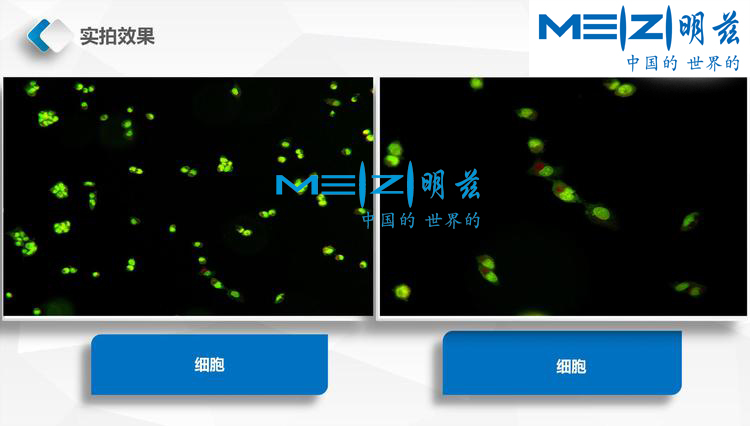 实拍效果

MEIZI 明兹
中国的 世界的

MEIZI 明兹
中国的 世界的

细胞

细胞